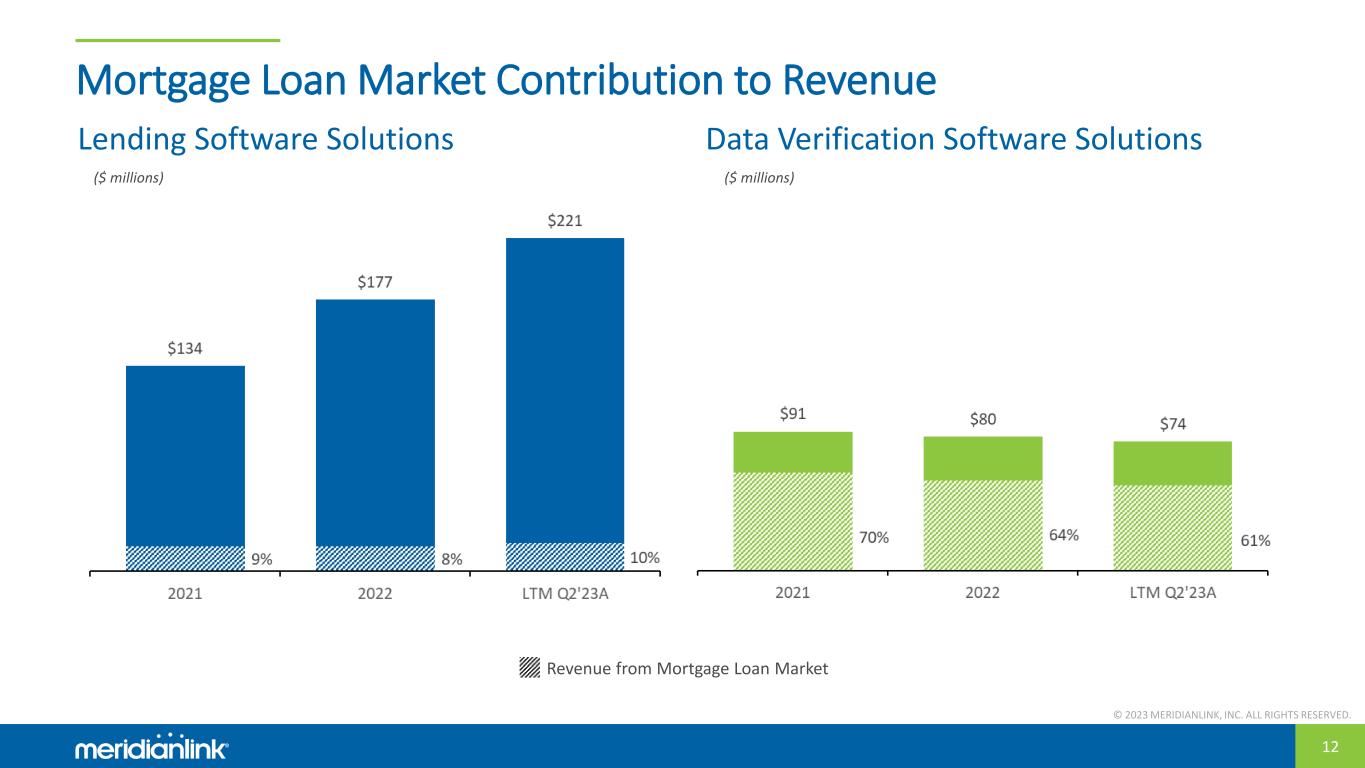 Mortgage Loan Market Contribution to Revenue

Lending Software Solutions

($ millions)

$134
$177
$221
9%
8%
10%
2021
2022
LTM Q2'23A

Data Verification Software Solutions

($ millions)

$91
$80
$74
70%
64%
61%
2021
2022
LTM Q2'23A

Revenue from Mortgage Loan Market

© 2023 MERIDIANLINK, INC. ALL RIGHTS RESERVED.

meridianlink

12